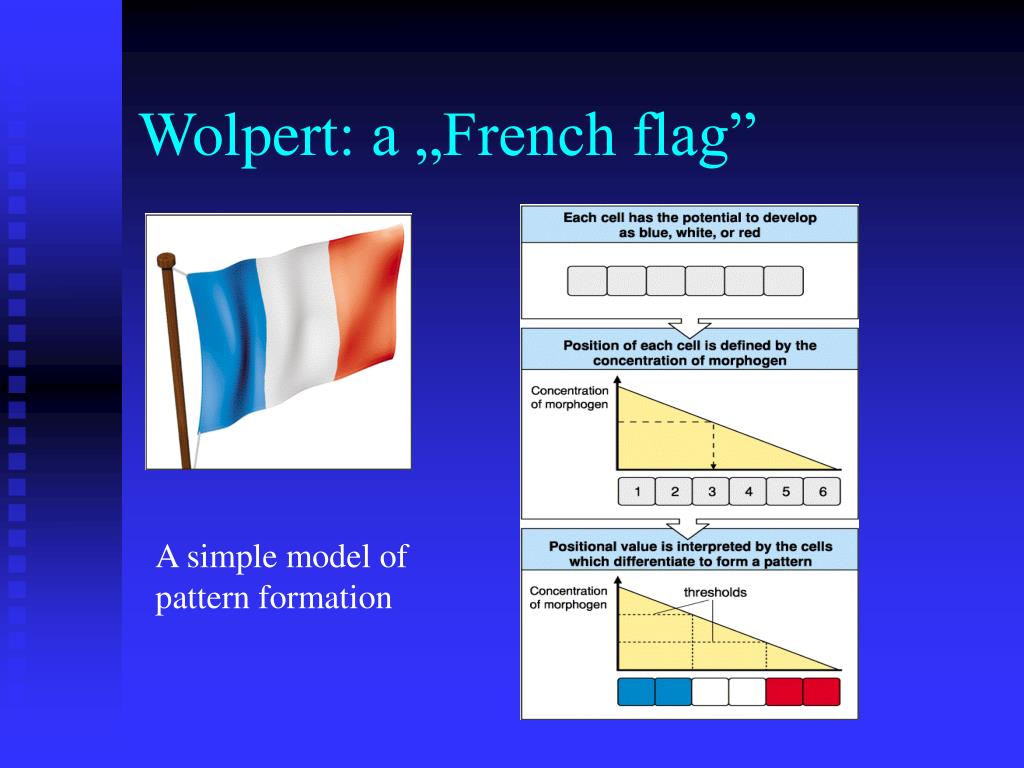 Wolpert: a „French flag”

A simple model of pattern formation

Each cell has the potential to develop as blue, white, or red

Position of each cell is defined by the concentration of morphogen

Concentration of morphogen

1 2 3 4 5 6

Positional value is interpreted by the cells which differentiate to form a pattern

Concentration of morphogen

thresholds